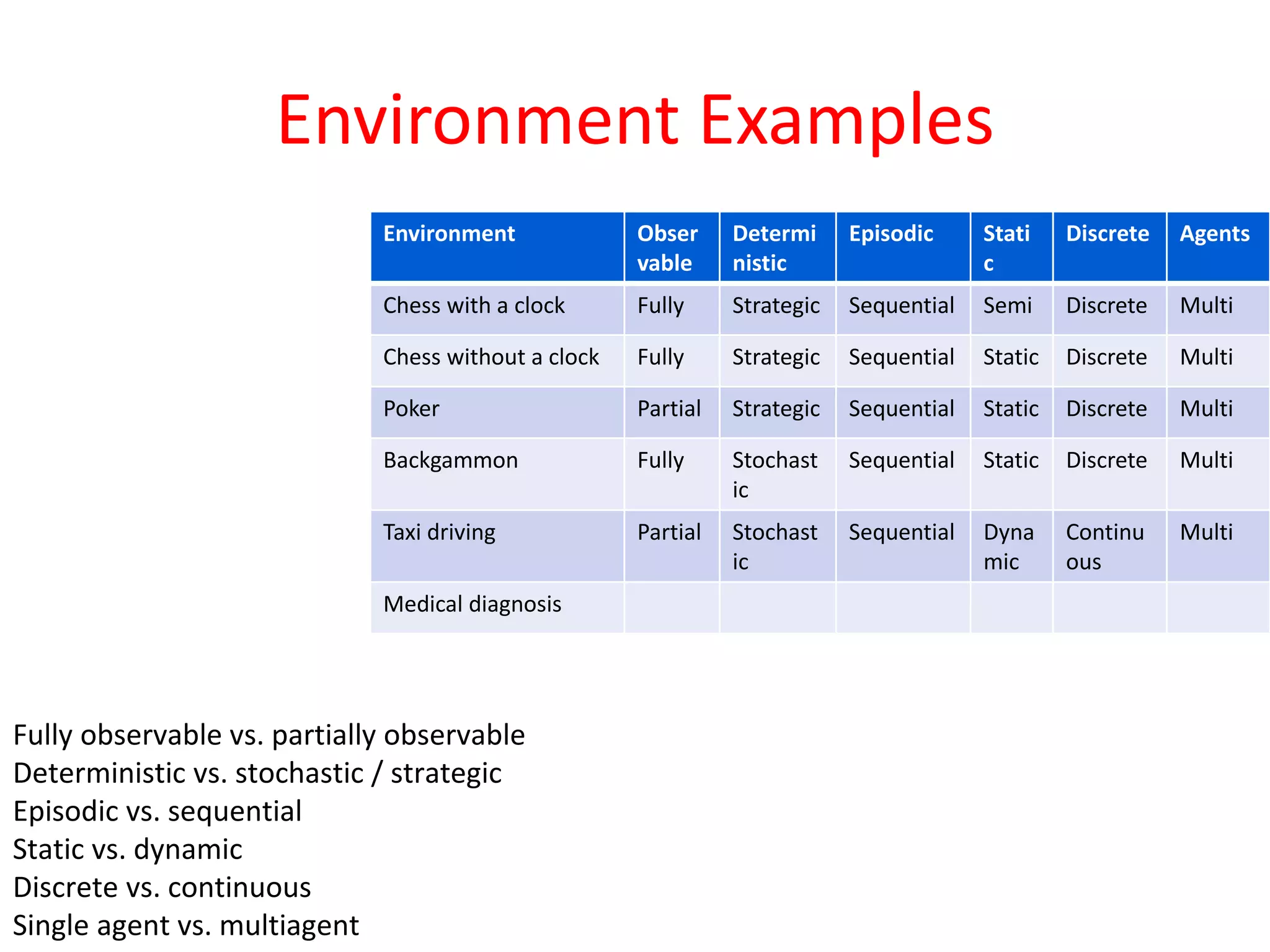 Environment Examples

| Environment | Observable | Deterministic | Episodic | Static | Discrete | Agents |
|---|---|---|---|---|---|---|
| Chess with a clock | Fully | Strategic | Sequential | Semi | Discrete | Multi |
| Chess without a clock | Fully | Strategic | Sequential | Static | Discrete | Multi |
| Poker | Partial | Strategic | Sequential | Static | Discrete | Multi |
| Backgammon | Fully | Stochastic | Sequential | Static | Discrete | Multi |
| Taxi driving | Partial | Stochastic | Sequential | Dynamic | Continuous | Multi |
| Medical diagnosis | | | | | | |

Fully observable vs. partially observable
Deterministic vs. stochastic / strategic
Episodic vs. sequential
Static vs. dynamic
Discrete vs. continuous
Single agent vs. multiagent